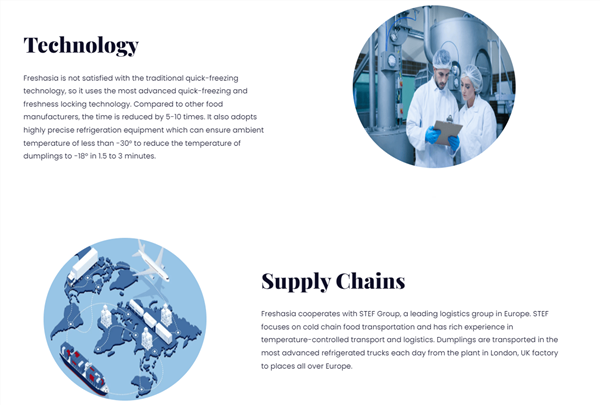 Technology

Freshasia is not satisfied with the traditional quick-freezing technology, so it uses the most advanced quick-freezing and freshness locking technology. Compared to other food manufacturers, the time is reduced by 5-10 times. It also adopts highly precise refrigeration equipment which can ensure ambient temperature of less than -30° to reduce the temperature of dumplings to -18° in 1.5 to 3 minutes.

Supply Chains

Freshasia cooperates with STEF Group, a leading logistics group in Europe. STEF focuses on cold chain food transportation and has rich experience in temperature-controlled transport and logistics. Dumplings are transported in the most advanced refrigerated trucks each day from the plant in London, UK factory to places all over Europe.